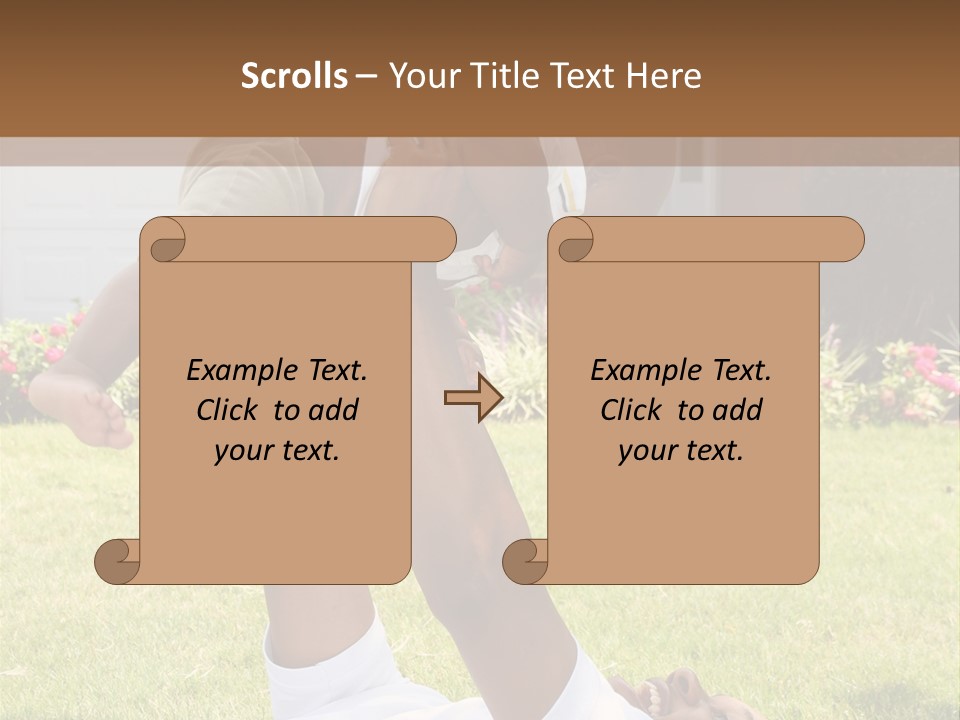 Scrolls – Your Title Text Here

Example Text. Click to add your text.

Example Text. Click to add your text.